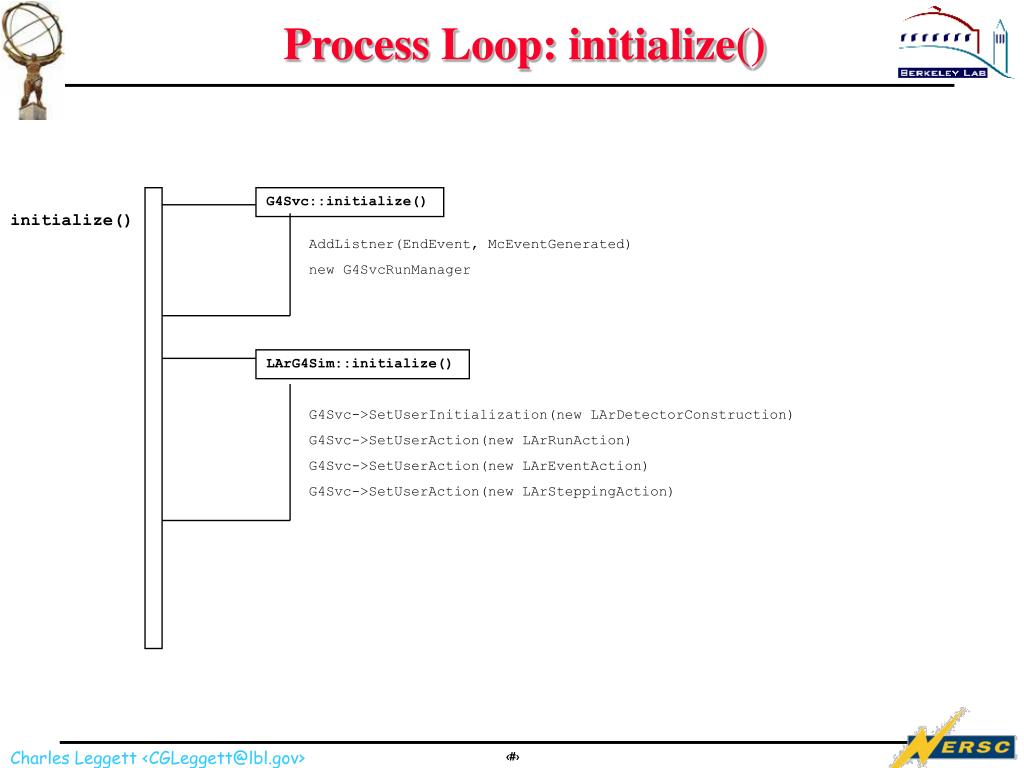 Process Loop: initialize()

BERKELEY LAB

initialize()

G4Svc::initialize()

AddListner(EndEvent, McEventGenerated)
new G4SvcRunManager

LArG4Sim::initialize()

G4Svc->SetUserInitialization(new LArDetectorConstruction)
G4Svc->SetUserAction(new LArRunAction)
G4Svc->SetUserAction(new LArEventAction)
G4Svc->SetUserAction(new LArSteppingAction)

Charles Leggett <CGLeggett@lbl.gov>

‹#›

NERSC